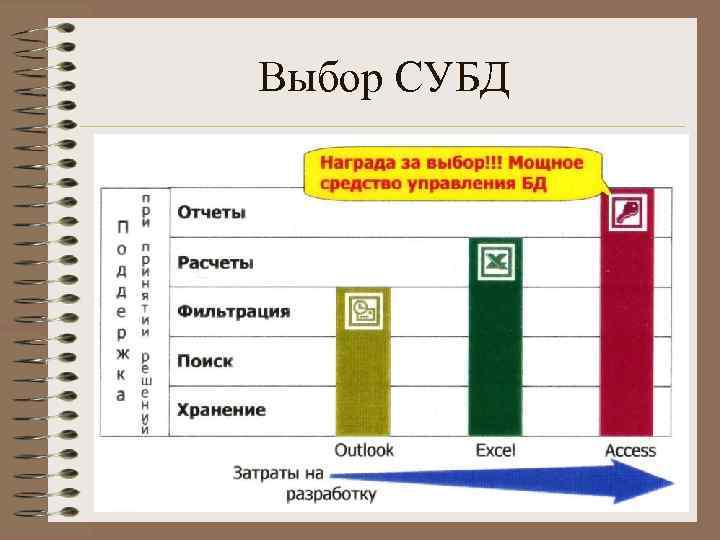 Выбор СУБД

Награда за выбор!!! Мощное средство управления БД

Поддержка при принятии решений

Отчеты

Расчеты

Фильтрация

Поиск

Хранение

Outlook

Excel

Access

Затраты на разработку